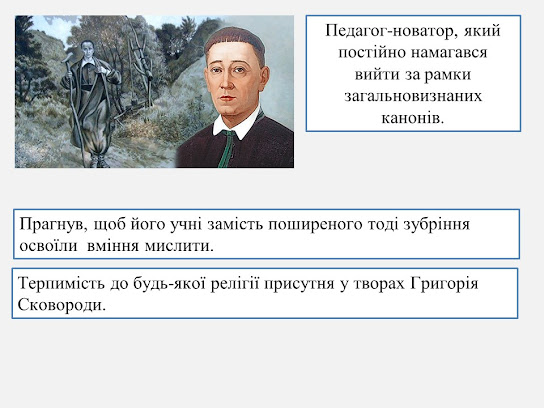 Педагог-новатор, який постійно намагався вийти за рамки загальновизнаних канонів.

Прагнув, щоб його учні замість поширеного тоді зубріння освоїли вміння мислити.

Терпимість до будь-якої релігії присутня у творах Григорія Сковороди.